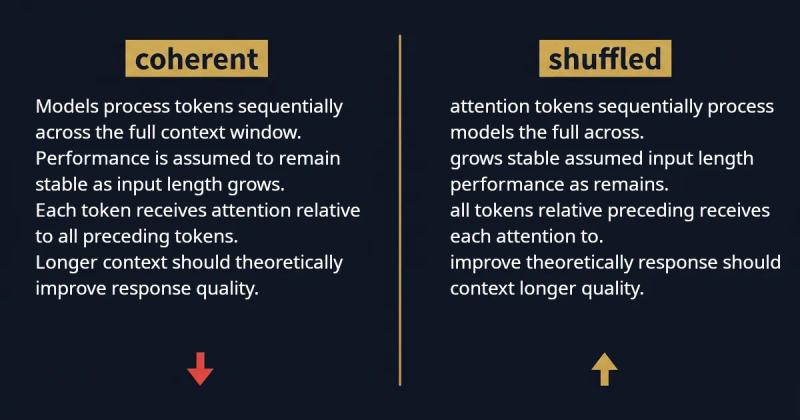 coherent

Models process tokens sequentially across the full context window.
Performance is assumed to remain stable as input length grows.
Each token receives attention relative to all preceding tokens.
Longer context should theoretically improve response quality.

shuffled

attention tokens sequentially process models the full across.
grows stable assumed input length performance as remains.
all tokens relative preceding receives each attention to.
improve theoretically response should context longer quality.